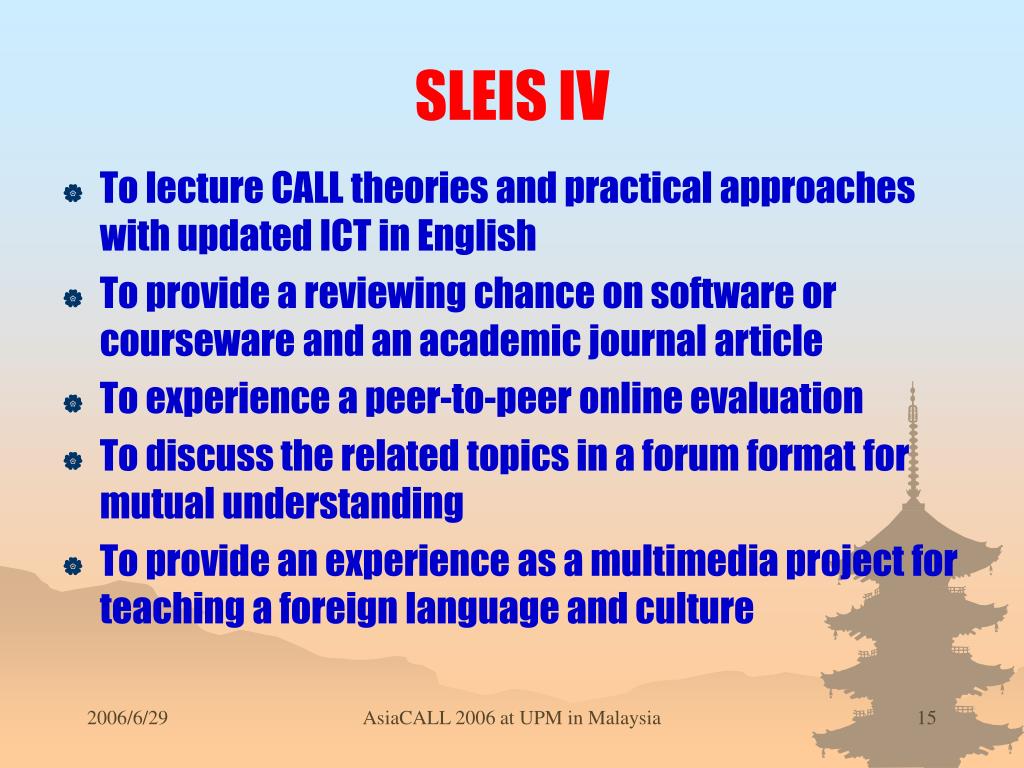 SLEIS IV

To lecture CALL theories and practical approaches with updated ICT in English

To provide a reviewing chance on software or courseware and an academic journal article

To experience a peer-to-peer online evaluation

To discuss the related topics in a forum format for mutual understanding

To provide an experience as a multimedia project for teaching a foreign language and culture

2006/6/29

AsiaCALL 2006 at UPM in Malaysia

15